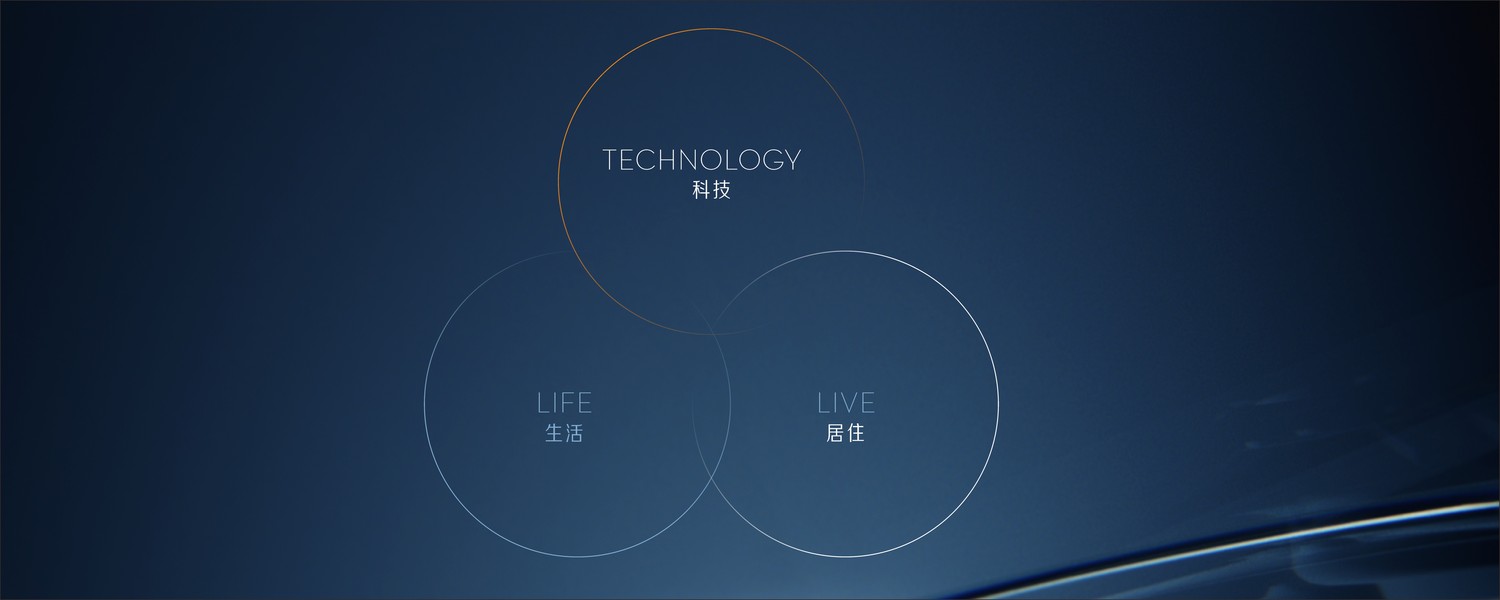 TECHNOLOGY
科技

LIFE
生活

LIVE
居住